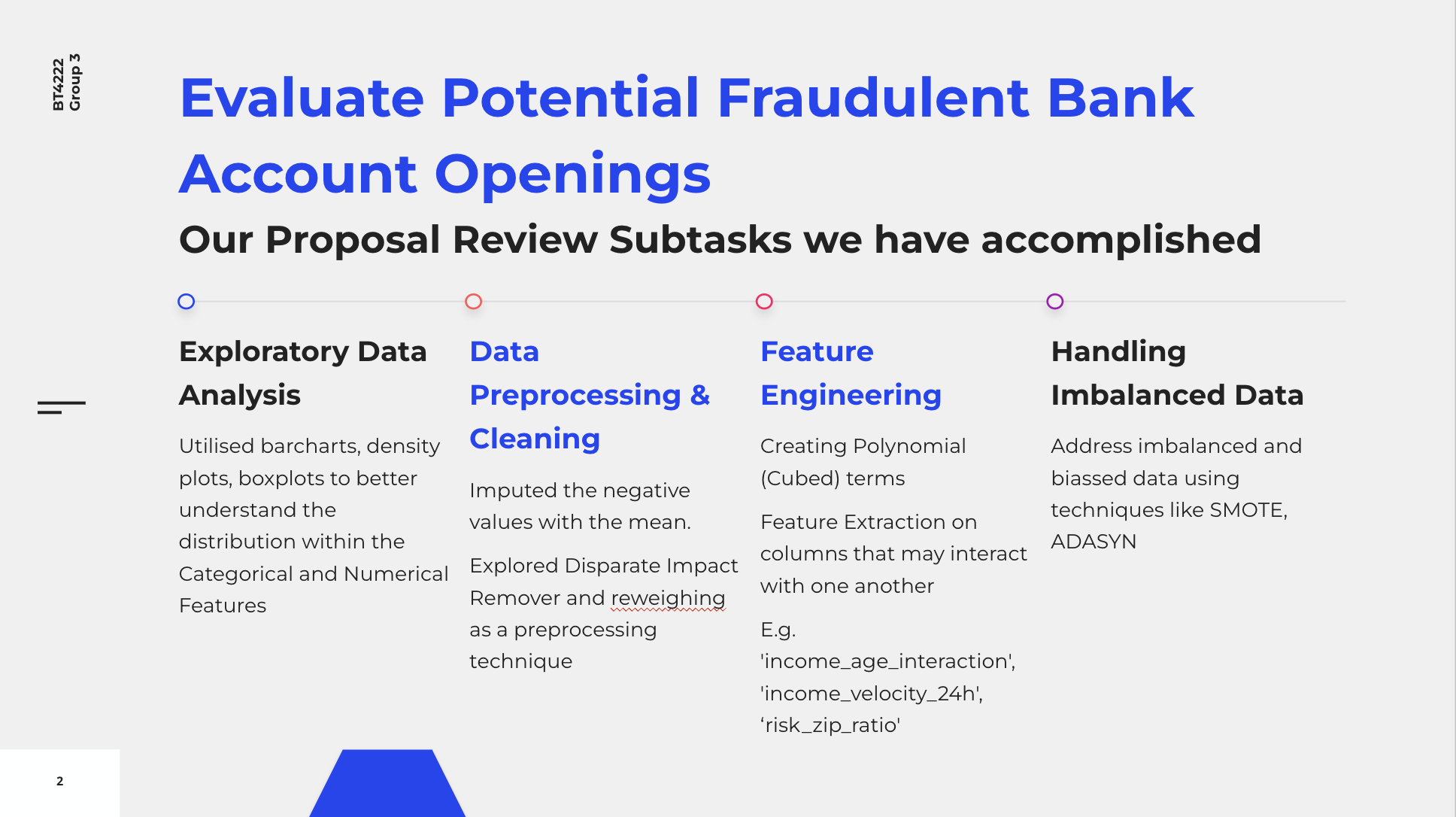 BT4222
Group 3

Evaluate Potential Fraudulent Bank Account Openings

Our Proposal Review Subtasks we have accomplished

Exploratory Data Analysis

Utilised barcharts, density plots, boxplots to better understand the distribution within the Categorical and Numerical Features

Data Preprocessing & Cleaning

Imputed the negative values with the mean.

Explored Disparate Impact Remover and reweighing as a preprocessing technique

Feature Engineering

Creating Polynomial (Cubed) terms

Feature Extraction on columns that may interact with one another

E.g. 'income_age_interaction', 'income_velocity_24h', ‘risk_zip_ratio'

Handling Imbalanced Data

Address imbalanced and biassed data using techniques like SMOTE, ADASYN

2